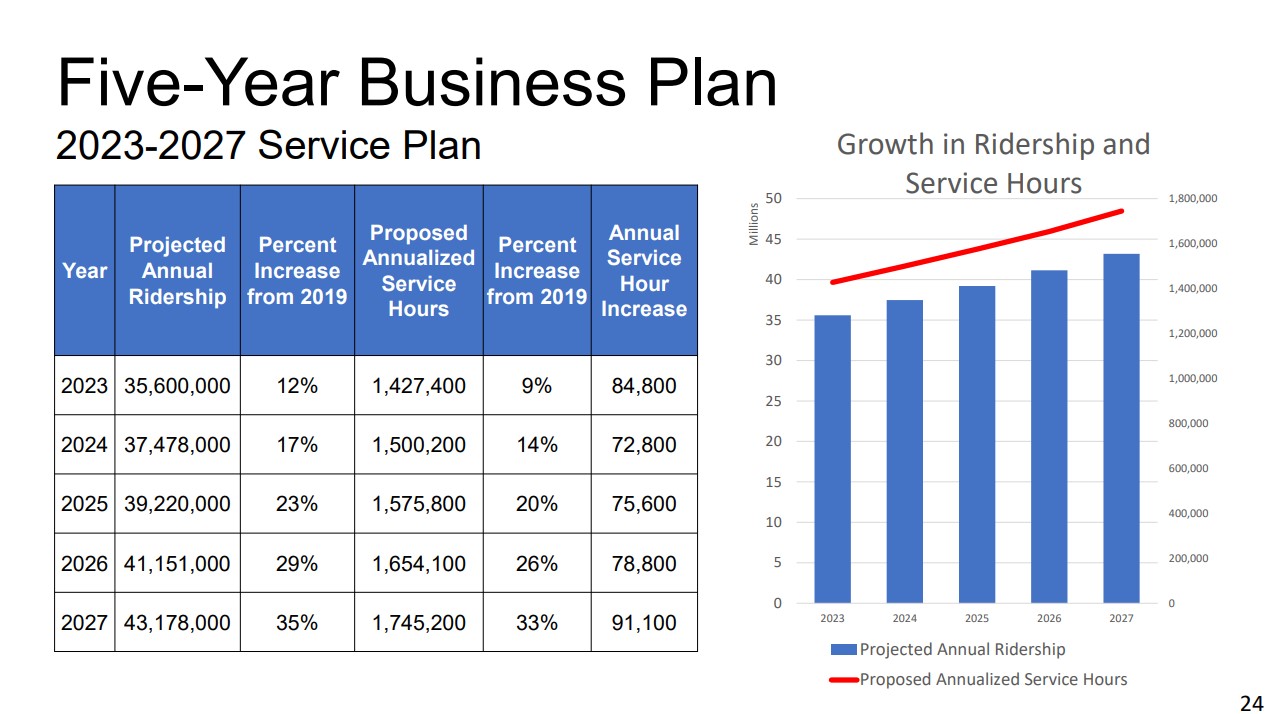 Five-Year Business Plan
2023-2027 Service Plan

| Year | Projected Annual Ridership | Percent Increase from 2019 | Proposed Annualized Service Hours | Percent Increase from 2019 | Annual Service Hour Increase |
|---|---|---|---|---|---|
| 2023 | 35,600,000 | 12% | 1,427,400 | 9% | 84,800 |
| 2024 | 37,478,000 | 17% | 1,500,200 | 14% | 72,800 |
| 2025 | 39,220,000 | 23% | 1,575,800 | 20% | 75,600 |
| 2026 | 41,151,000 | 29% | 1,654,100 | 26% | 78,800 |
| 2027 | 43,178,000 | 35% | 1,745,200 | 33% | 91,100 |

Growth in Ridership and Service Hours

Millions
50
45
40
35
30
25
20
15
10
5
0

1,800,000
1,600,000
1,400,000
1,200,000
1,000,000
800,000
600,000
400,000
200,000
0

2023 2024 2025 2026 2027

Projected Annual Ridership
Proposed Annualized Service Hours

24